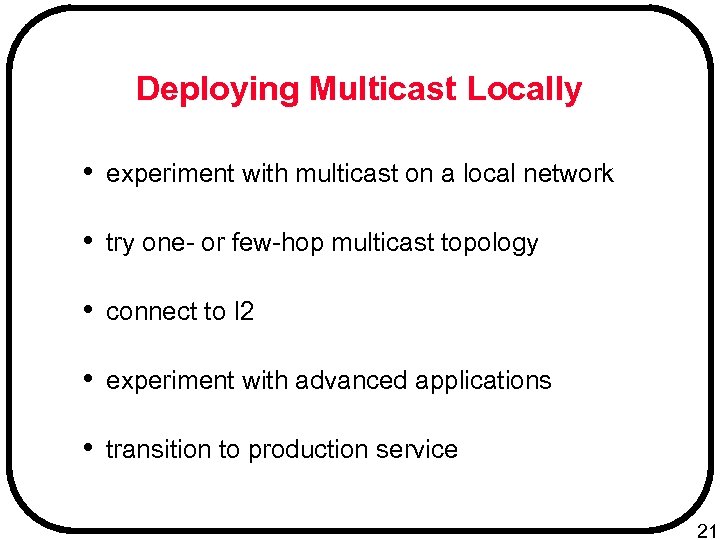 Deploying Multicast Locally

• experiment with multicast on a local network

• try one- or few-hop multicast topology

• connect to I2

• experiment with advanced applications

• transition to production service

21